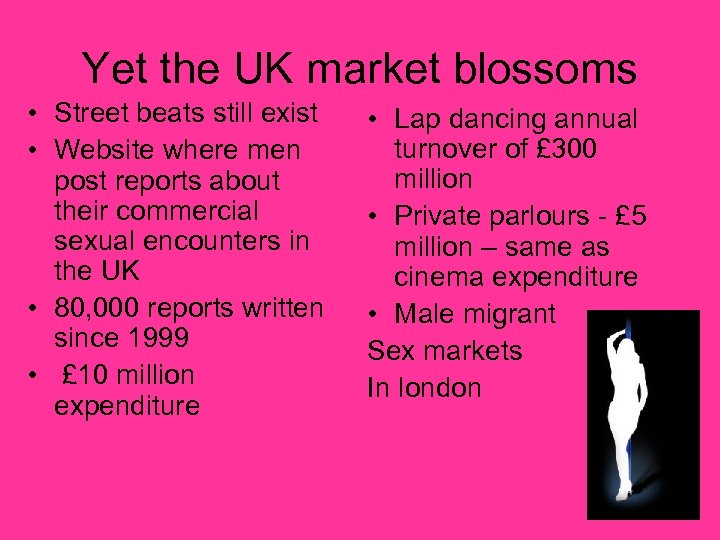 Yet the UK market blossoms

• Street beats still exist
• Website where men post reports about their commercial sexual encounters in the UK
• 80,000 reports written since 1999
• £10 million expenditure

• Lap dancing annual turnover of £300 million
• Private parlours - £5 million – same as cinema expenditure
• Male migrant
Sex markets
In london